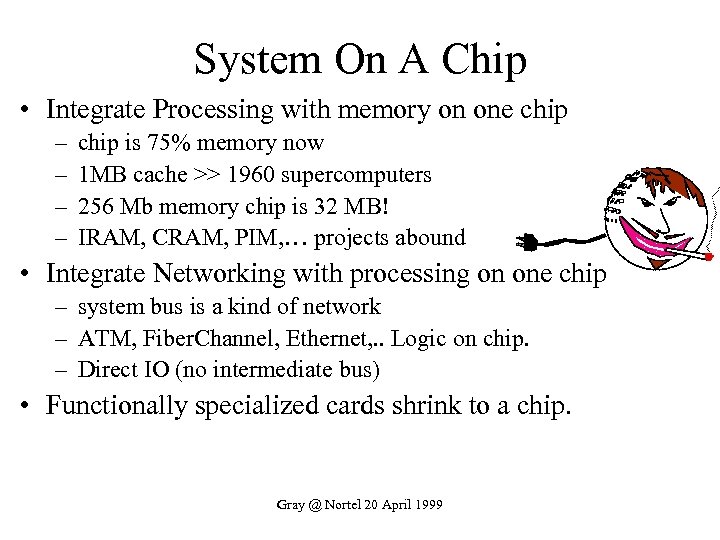 System On A Chip

• Integrate Processing with memory on one chip
– chip is 75% memory now
– 1MB cache >> 1960 supercomputers
– 256 Mb memory chip is 32 MB!
– IRAM, CRAM, PIM,… projects abound
• Integrate Networking with processing on one chip
– system bus is a kind of network
– ATM, FiberChannel, Ethernet,.. Logic on chip.
– Direct IO (no intermediate bus)
• Functionally specialized cards shrink to a chip.

Gray @ Nortel 20 April 1999